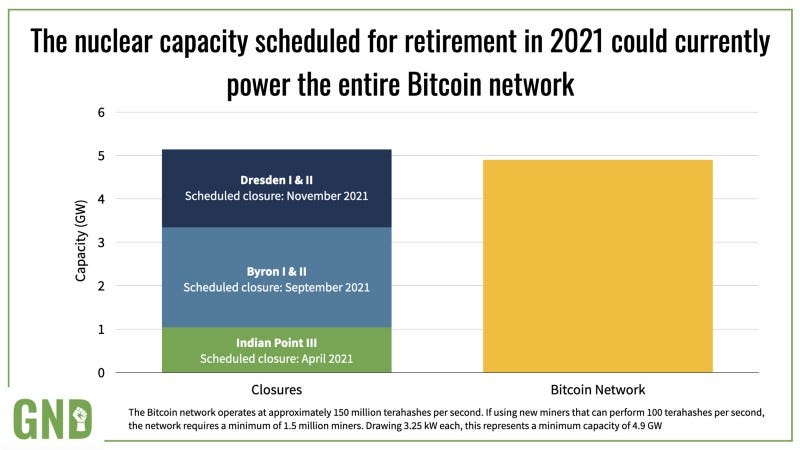 The nuclear capacity scheduled for retirement in 2021 could currently power the entire Bitcoin network

Capacity (GW)

6
5
4
3
2
1
0

Dresden I & II
Scheduled closure: November 2021

Byron I & II
Scheduled closure: September 2021

Indian Point III
Scheduled closure: April 2021

Closures

Bitcoin Network

GND

The Bitcoin network operates at approximately 150 million terahashes per second. If using new miners that can perform 100 terahashes per second, the network requires a minimum of 1.5 million miners. Drawing 3.25 kW each, this represents a minimum capacity of 4.9 GW